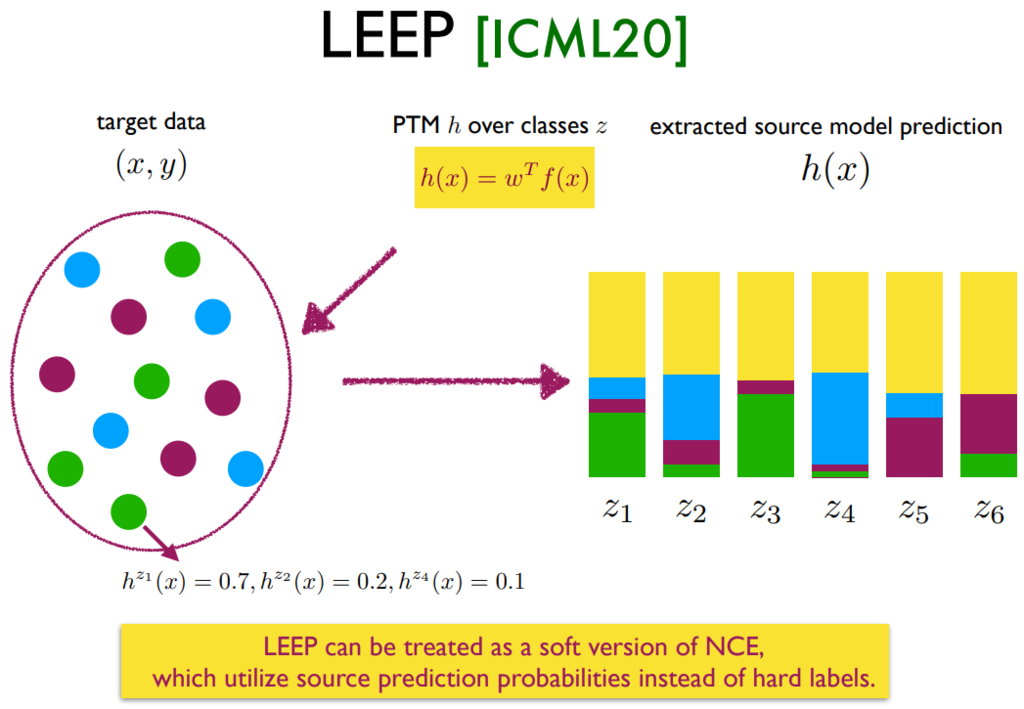 LEEP [ICML20]

target data
$(x, y)$

PTM $h$ over classes $z$
$h(x) = w^T f(x)$

extracted source model prediction
$h(x)$

$z_1$ $z_2$ $z_3$ $z_4$ $z_5$ $z_6$

$h^{z_1}(x) = 0.7, h^{z_2}(x) = 0.2, h^{z_4}(x) = 0.1$

LEEP can be treated as a soft version of NCE, which utilize source prediction probabilities instead of hard labels.